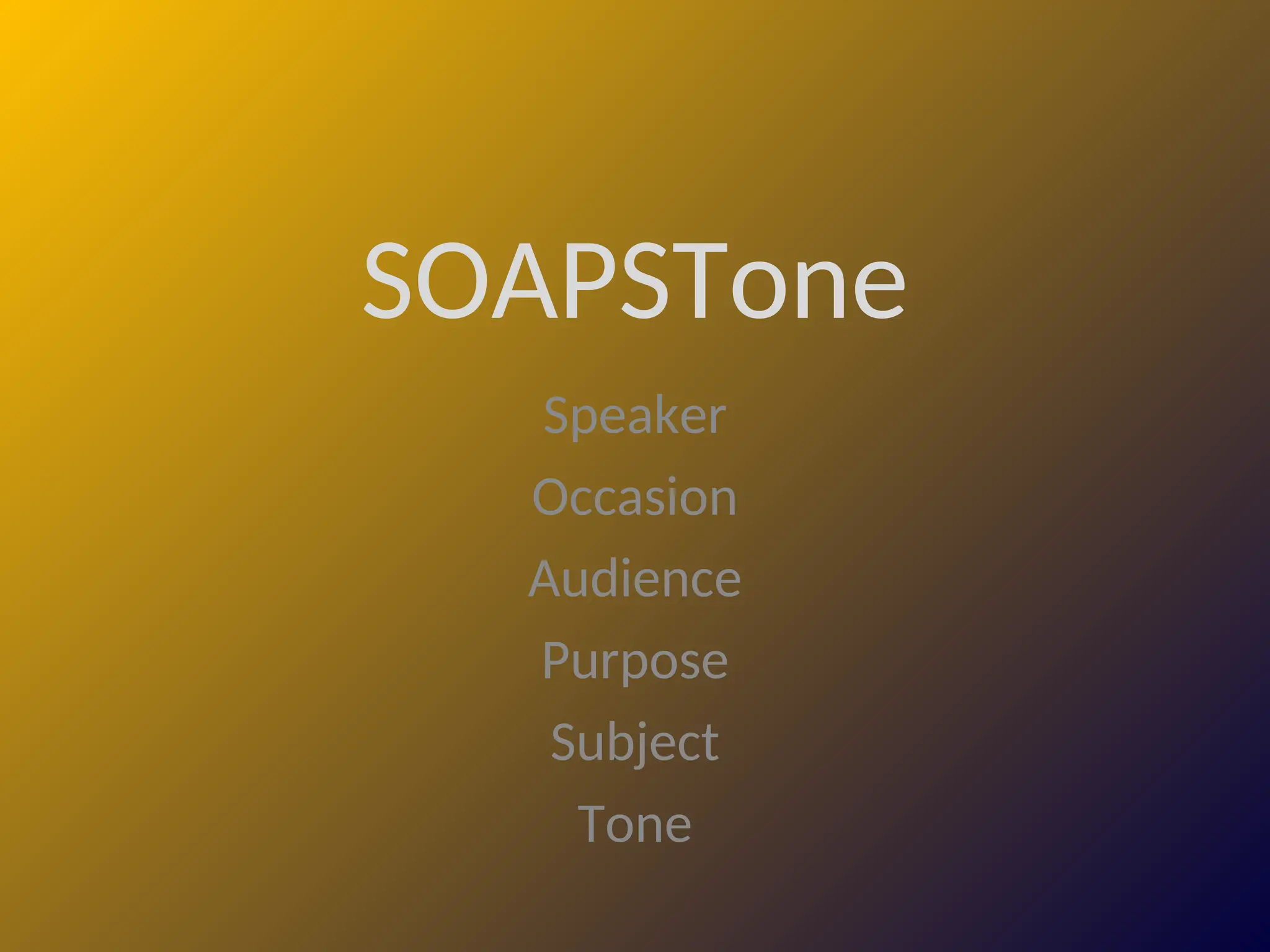 SOAPSTone

Speaker
Occasion
Audience
Purpose
Subject
Tone